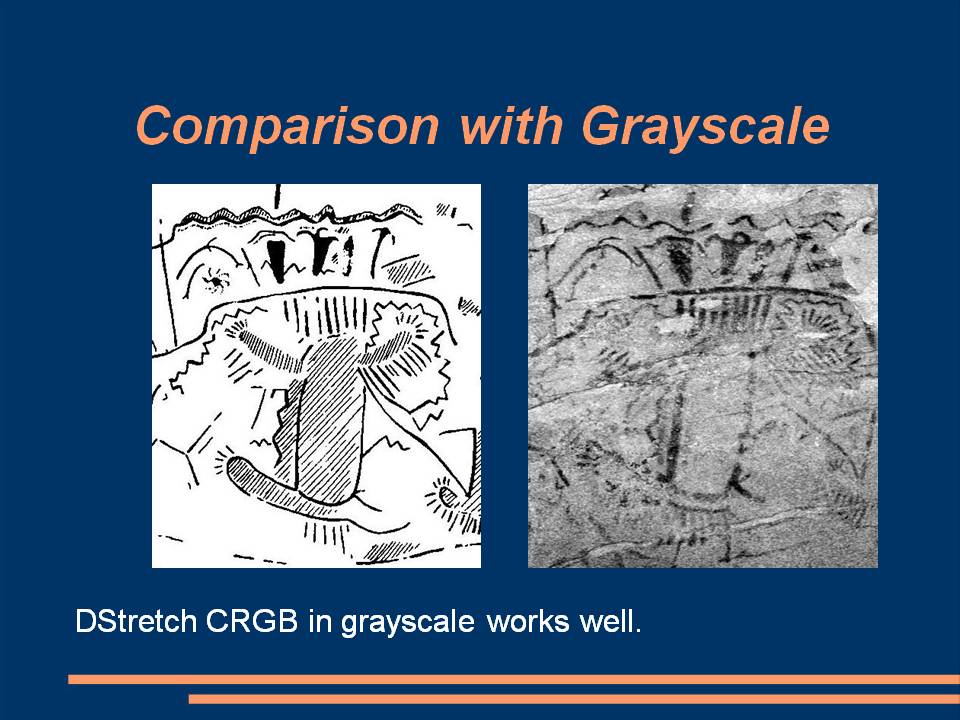 Comparison with Grayscale

DStretch CRGB in grayscale works well.